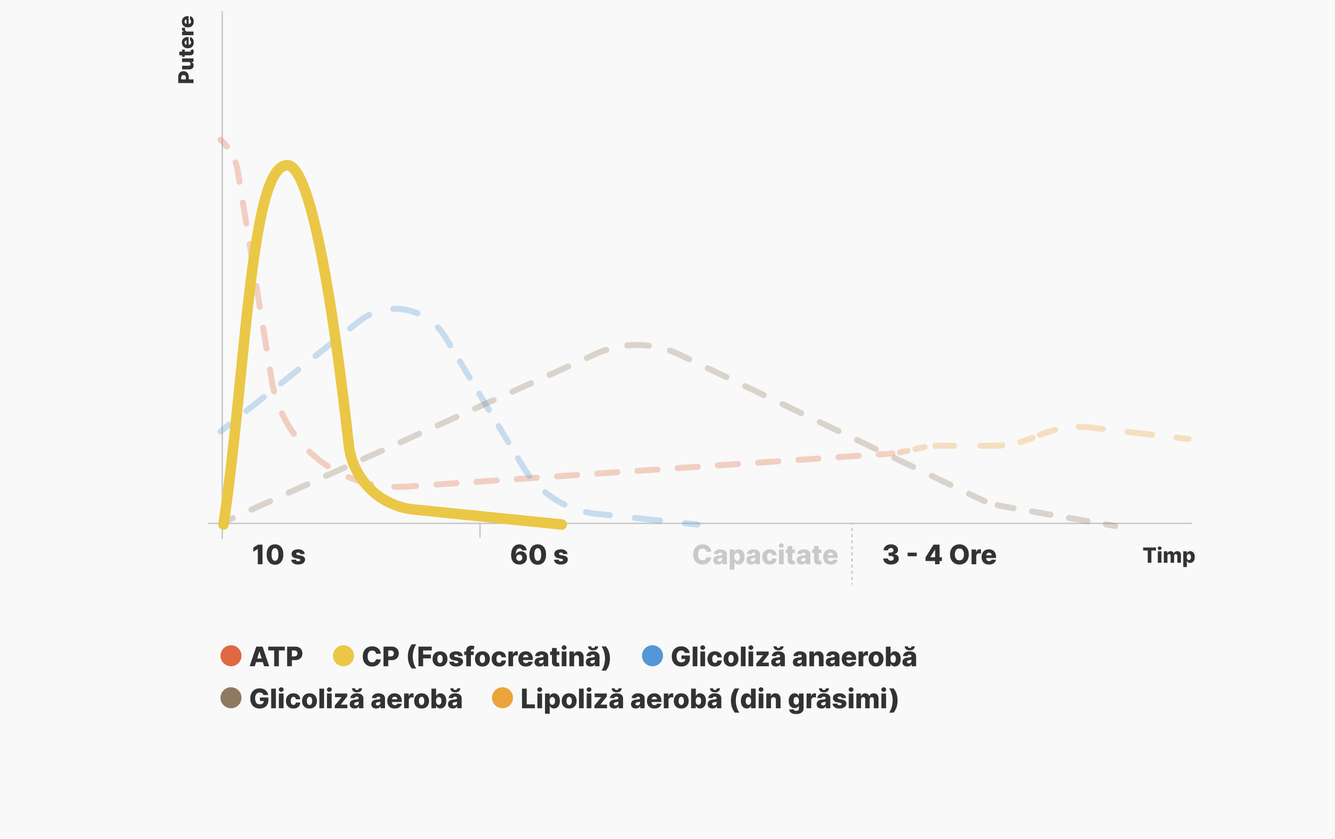 Putere

10 s

60 s

Capacitate

3 - 4 Ore

Timp

ATP
CP (Fosfocreatină)
Glicoliză anaerobă
Glicoliză aerobă
Lipoliză aerobă (din grăsimi)